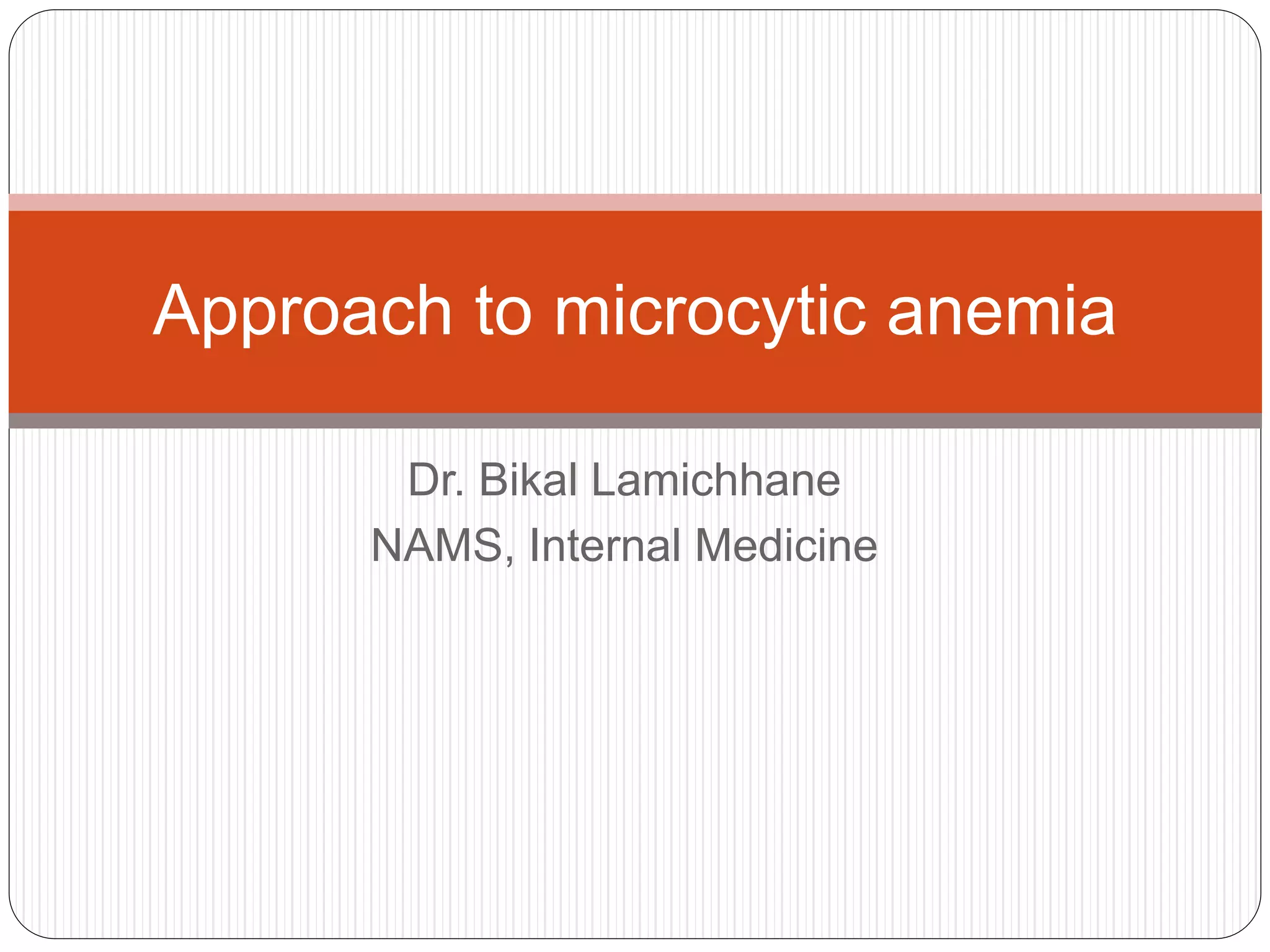 Approach to microcytic anemia

Dr. Bikal Lamichhane
NAMS, Internal Medicine